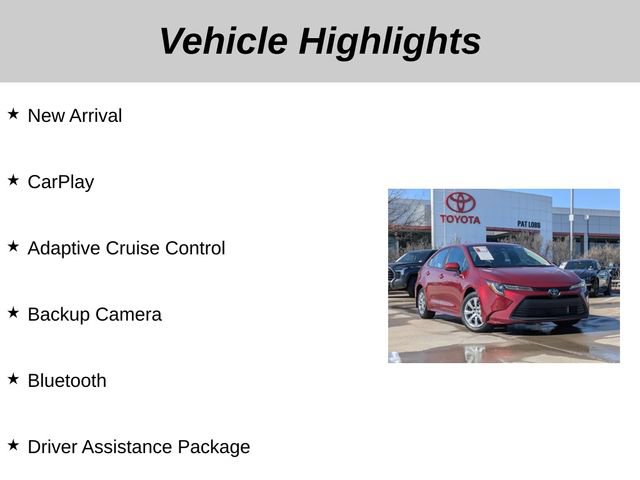 Vehicle Highlights

★ New Arrival

★ CarPlay

★ Adaptive Cruise Control

★ Backup Camera

★ Bluetooth

★ Driver Assistance Package

TOYOTA

PAT LOBB